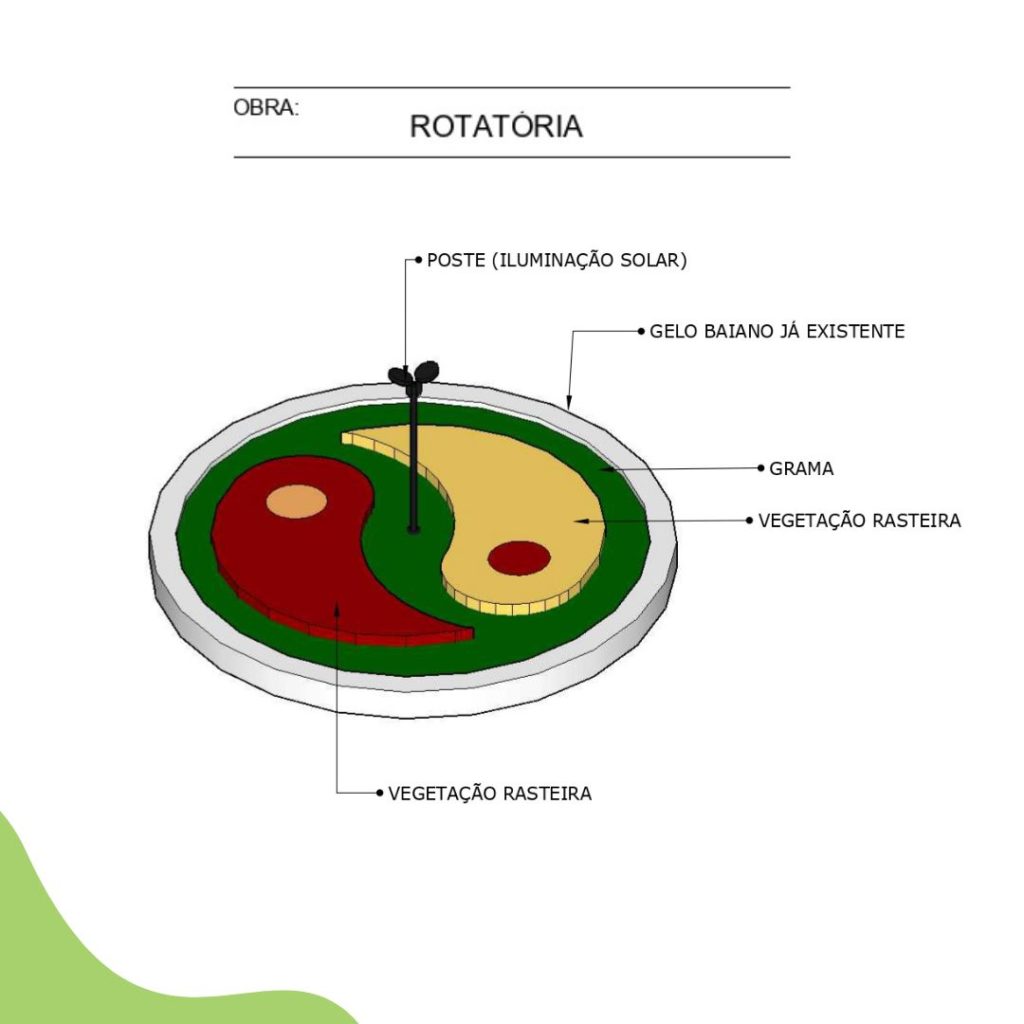 OBRA:
ROTATÓRIA

POSTE (ILUMINAÇÃO SOLAR)

GELO BAIANO JÁ EXISTENTE

GRAMA

VEGETAÇÃO RASTEIRA

VEGETAÇÃO RASTEIRA